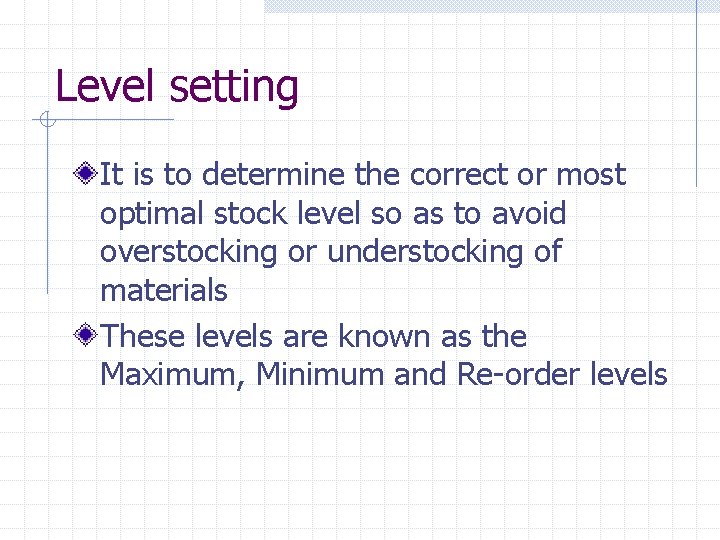 Level setting

It is to determine the correct or most optimal stock level so as to avoid overstocking or understocking of materials

These levels are known as the Maximum, Minimum and Re-order levels